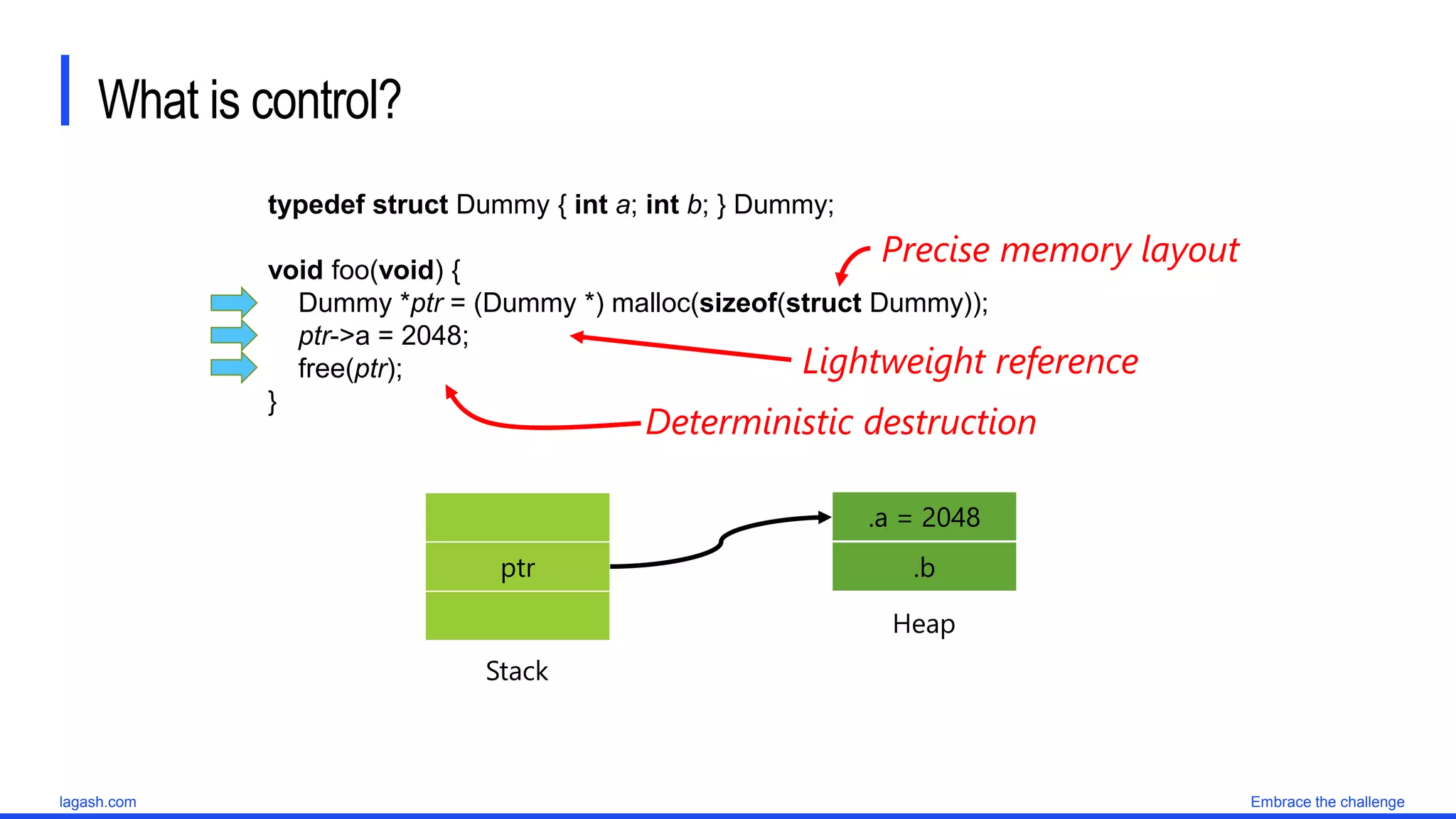 What is control?

typedef struct Dummy { int a; int b; } Dummy;

void foo(void) {
Dummy *ptr = (Dummy *) malloc(sizeof(struct Dummy));
ptr->a = 2048;
free(ptr);
}

Precise memory layout

Lightweight reference

Deterministic destruction

ptr

Stack

.a = 2048

.b

Heap

lagash.com

Embrace the challenge